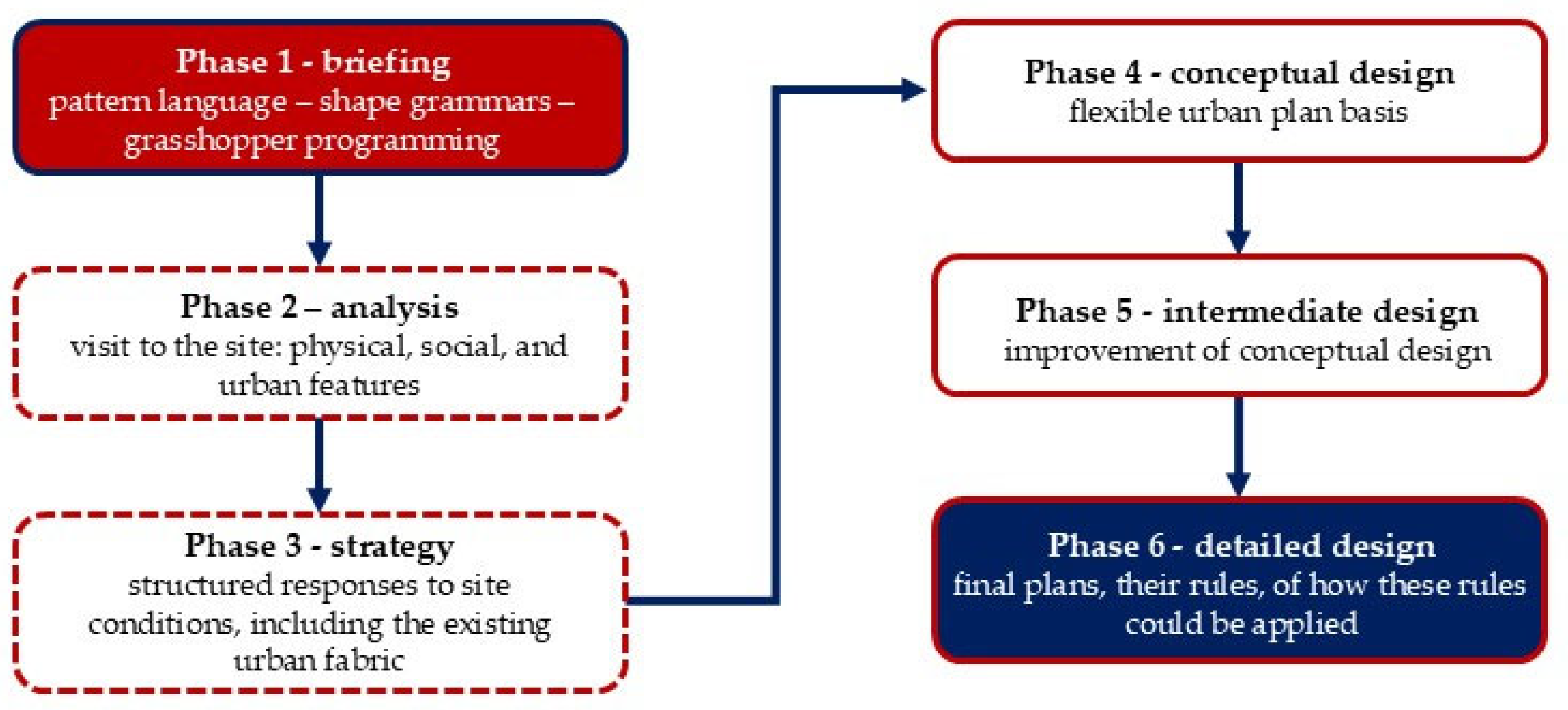 Phase 1 - briefing
pattern language – shape grammars – grasshopper programming

Phase 2 – analysis
visit to the site: physical, social, and urban features

Phase 3 - strategy
structured responses to site conditions, including the existing urban fabric

Phase 4 - conceptual design
flexible urban plan basis

Phase 5 - intermediate design
improvement of conceptual design

Phase 6 - detailed design
final plans, their rules, of how these rules could be applied